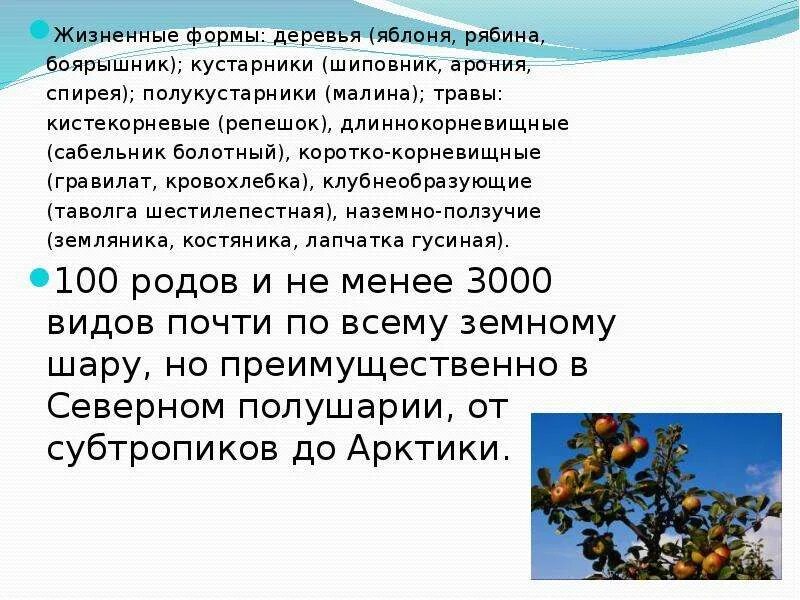 Жизненные формы: деревья (яблоня, рябина, боярышник); кустарники (шиповник, арония, спирея); полукустарники (малина); травы: кистекорневые (репешок), длиннокорневищные (сабельник болотный), коротко-корневищные (гравилат, кровохлебка), клубнеобразующие (таволга шестилепестная), наземно-ползучие (земляника, костяника, лапчатка гусиная).

100 родов и не менее 3000 видов почти по всему земному шару, но преимущественно в Северном полушарии, от субтропиков до Арктики.